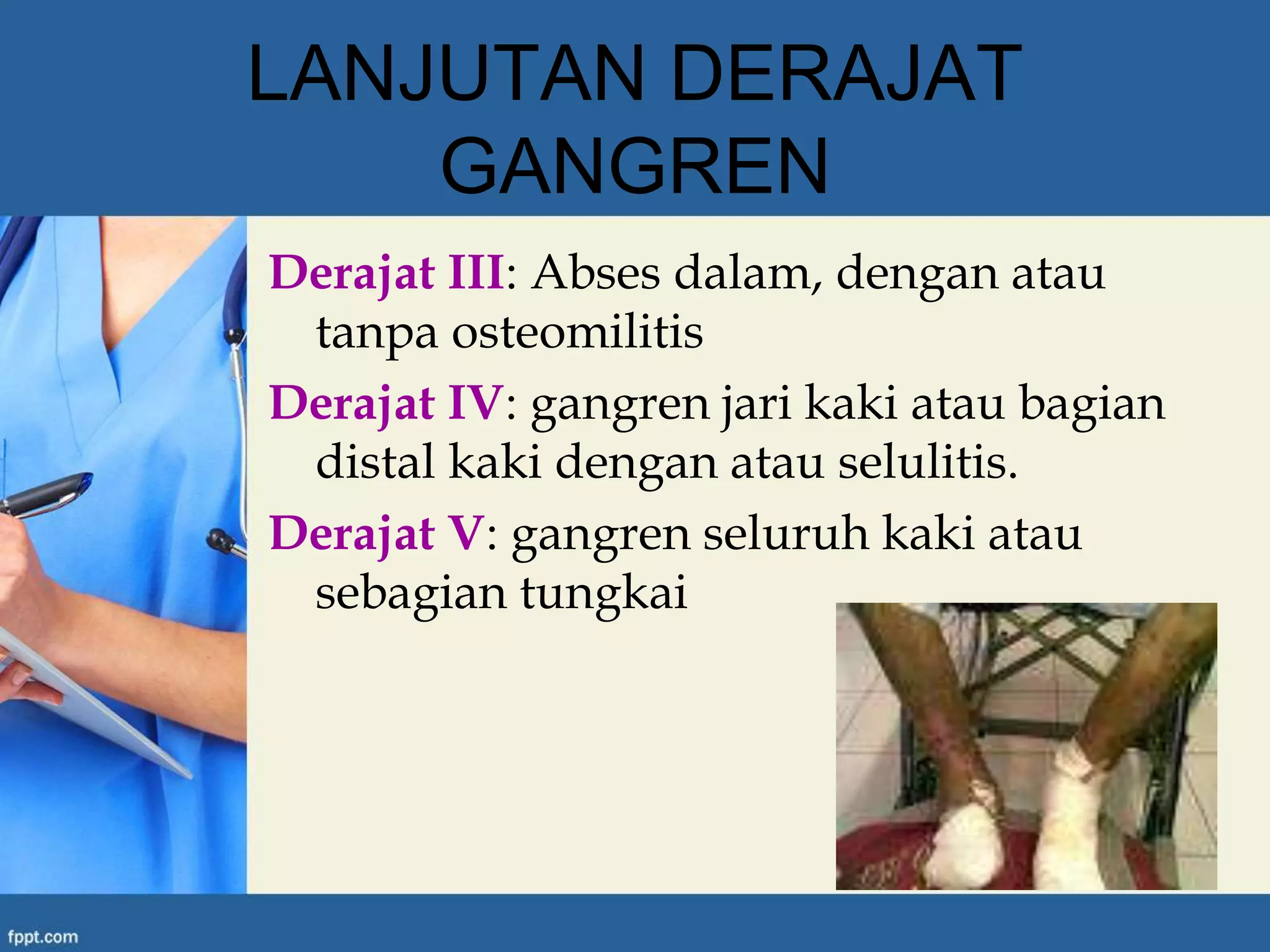 LANJUTAN DERAJAT GANGREN

Derajat III: Abses dalam, dengan atau tanpa osteomilitis

Derajat IV: gangren jari kaki atau bagian distal kaki dengan atau selulitis.

Derajat V: gangren seluruh kaki atau sebagian tungkai

fppt.com